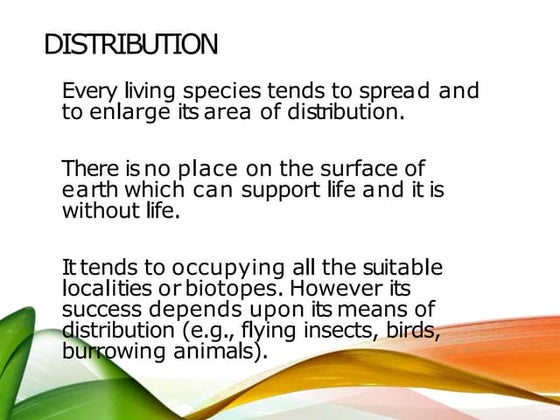 DISTRIBUTION

Every living species tends to spread and to enlarge its area of distribution.

There is no place on the surface of earth which can support life and it is without life.

It tends to occupying all the suitable localities or biotopes. However its success depends upon its means of distribution (e.g., flying insects, birds, burrowing animals).